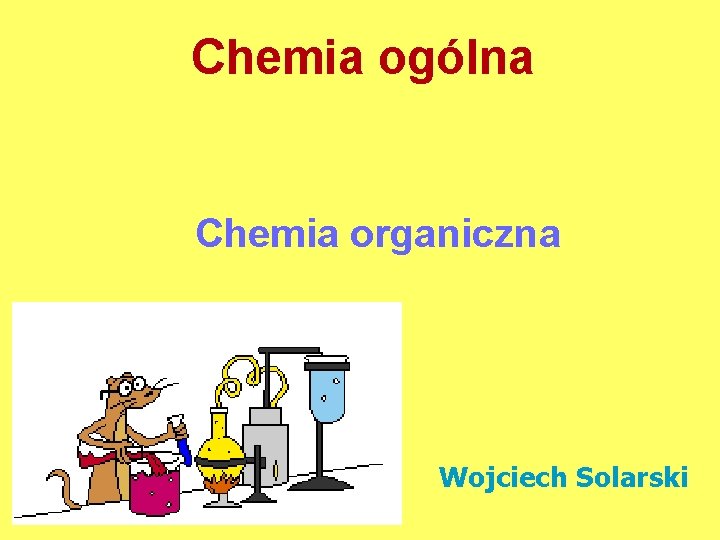 Chemia ogólna

Chemia organiczna

Wojciech Solarski